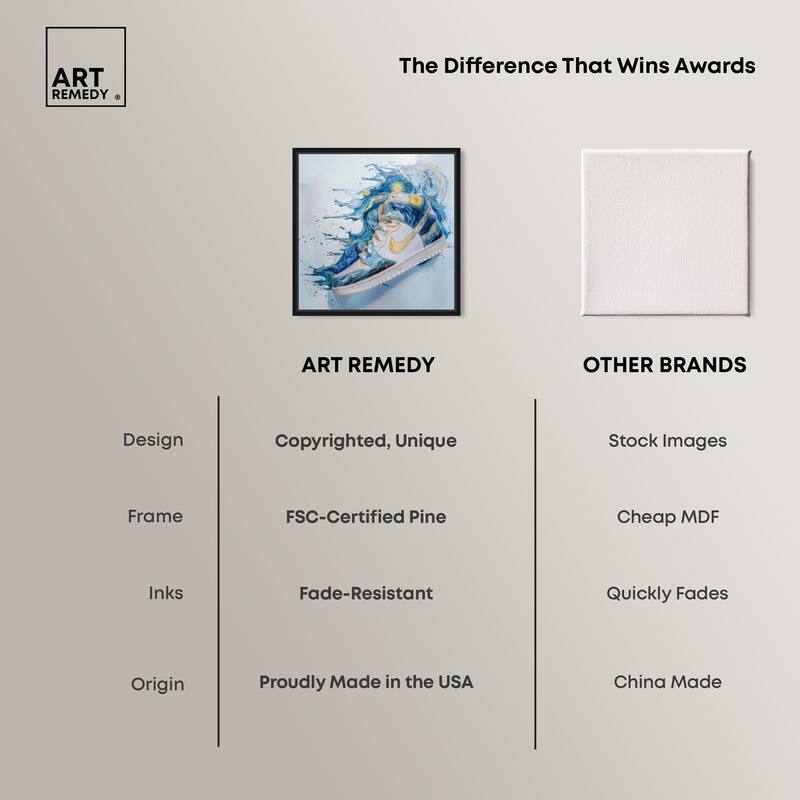 ART REMEDY ®

The Difference That Wins Awards

| | ART REMEDY | OTHER BRANDS |
|---|---|---|
| Design | Copyrighted, Unique | Stock Images |
| Frame | FSC-Certified Pine | Cheap MDF |
| Inks | Fade-Resistant | Quickly Fades |
| Origin | Proudly Made in the USA | China Made |